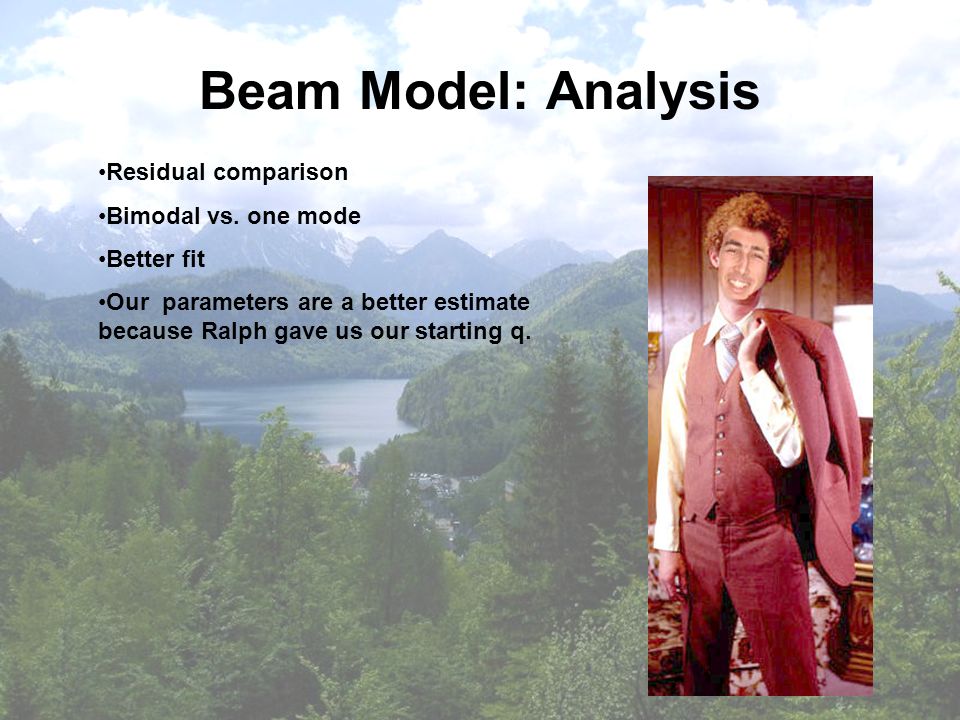 Beam Model: Analysis

•Residual comparison

•Bimodal vs. one mode

•Better fit

•Our parameters are a better estimate because Ralph gave us our starting q.